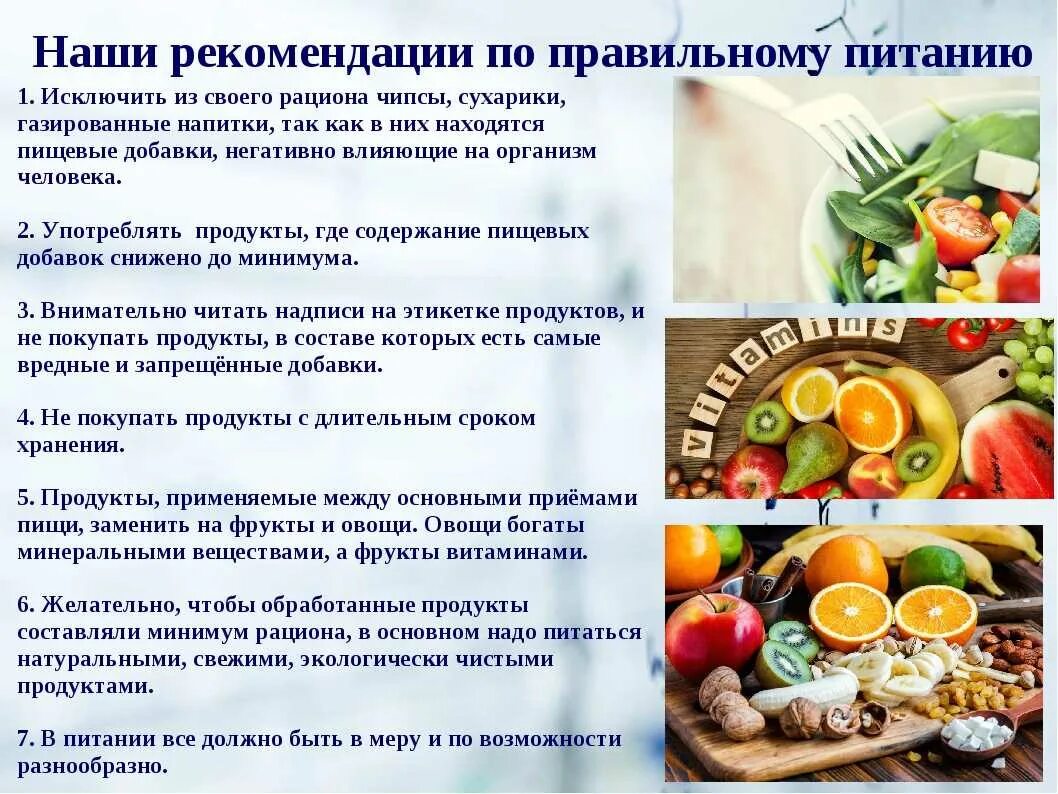 Наши рекомендации по правильному питанию

1. Исключить из своего рациона чипсы, сухарики, газированные напитки, так как в них находятся пищевые добавки, негативно влияющие на организм человека.

2. Употреблять продукты, где содержание пищевых добавок снижено до минимума.

3. Внимательно читать надписи на этикетке продуктов, и не покупать продукты, в составе которых есть самые вредные и запрещённые добавки.

4. Не покупать продукты с длительным сроком хранения.

5. Продукты, применяемые между основными приёмами пищи, заменить на фрукты и овощи. Овощи богаты минеральными веществами, а фрукты витаминами.

6. Желательно, чтобы обработанные продукты составляли минимум рациона, в основном надо питаться натуральными, свежими, экологически чистыми продуктами.

7. В питании все должно быть в меру и по возможности разнообразно.

vitamins